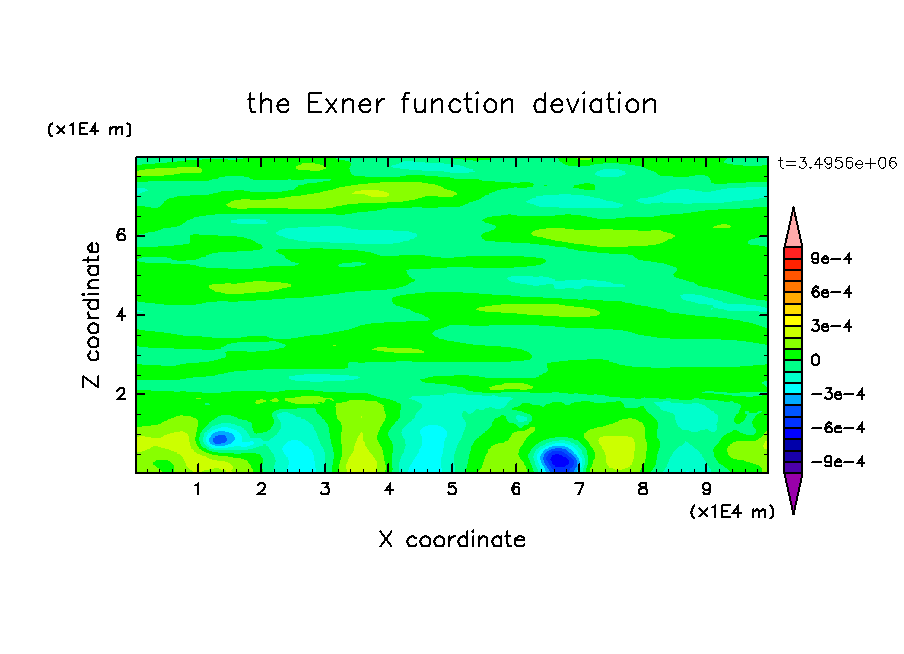 the Exner function deviation

(x1E4 m)

t=3.4956e+06

Z coordinate

6
4
2

9e-4
6e-4
3e-4
0
-3e-4
-6e-4
-9e-4

1 2 3 4 5 6 7 8 9

(x1E4 m)

X coordinate